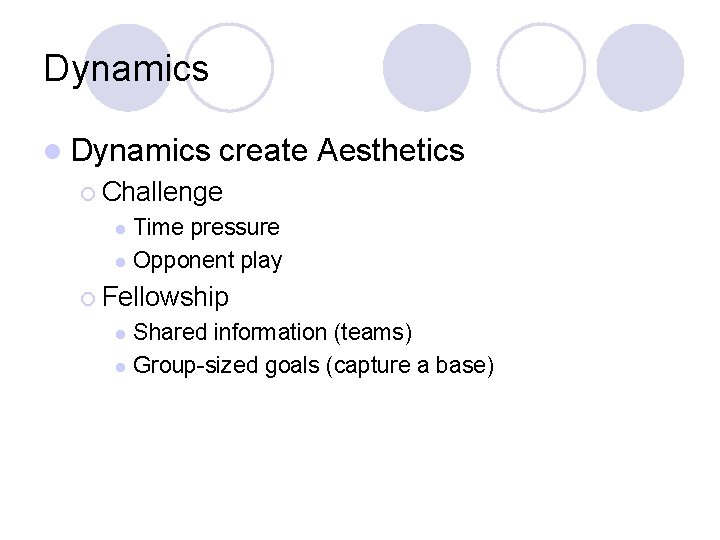 Dynamics

Dynamics create Aesthetics
Challenge
Time pressure
Opponent play
Fellowship
Shared information (teams)
Group-sized goals (capture a base)